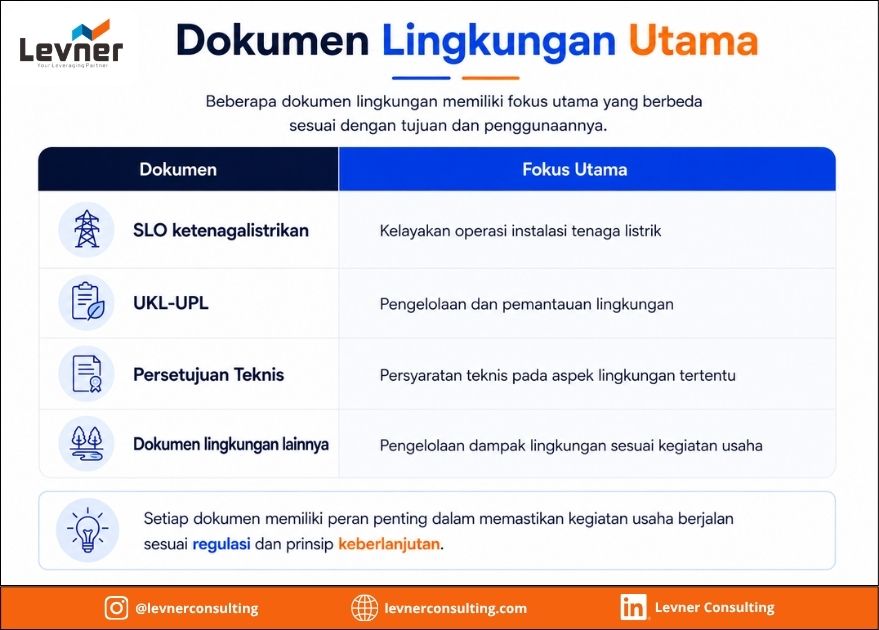 Levner
Your Leveraging Partner

Dokumen Lingkungan Utama

Beberapa dokumen lingkungan memiliki fokus utama yang berbeda sesuai dengan tujuan dan penggunaannya.

| Dokumen | Fokus Utama |
|---|---|
| SLO ketenagalistrikan | Kelayakan operasi instalasi tenaga listrik |
| UKL-UPL | Pengelolaan dan pemantauan lingkungan |
| Persetujuan Teknis | Persyaratan teknis pada aspek lingkungan tertentu |
| Dokumen lingkungan lainnya | Pengelolaan dampak lingkungan sesuai kegiatan usaha |

Setiap dokumen memiliki peran penting dalam memastikan kegiatan usaha berjalan sesuai regulasi dan prinsip keberlanjutan.

@levnerconsulting levnerconsulting.com Levner Consulting